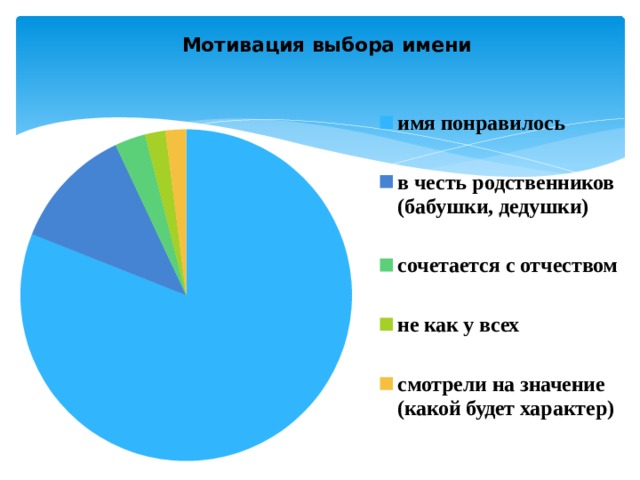 Мотивация выбора имени

имя понравилось

в честь родственников (бабушки, дедушки)

сочетается с отчеством

не как у всех

смотрели на значение (какой будет характер)